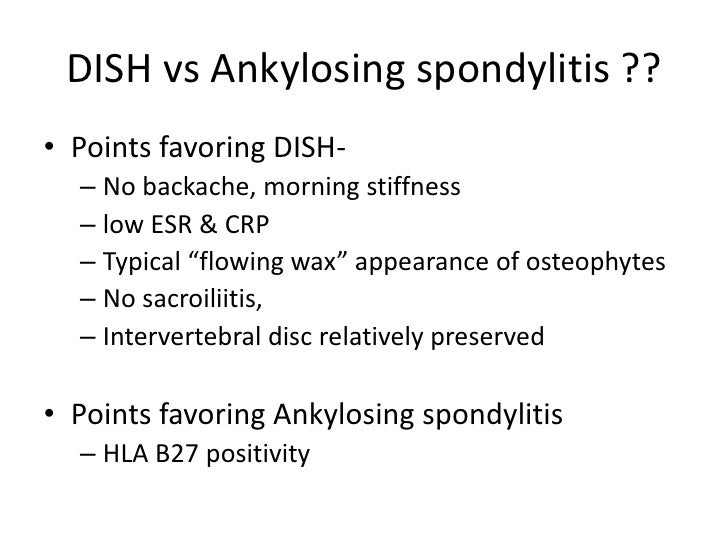 DISH vs Ankylosing spondylitis ??

• Points favoring DISH-
– No backache, morning stiffness
– low ESR & CRP
– Typical “flowing wax” appearance of osteophytes
– No sacroiliitis,
– Intervertebral disc relatively preserved

• Points favoring Ankylosing spondylitis
– HLA B27 positivity